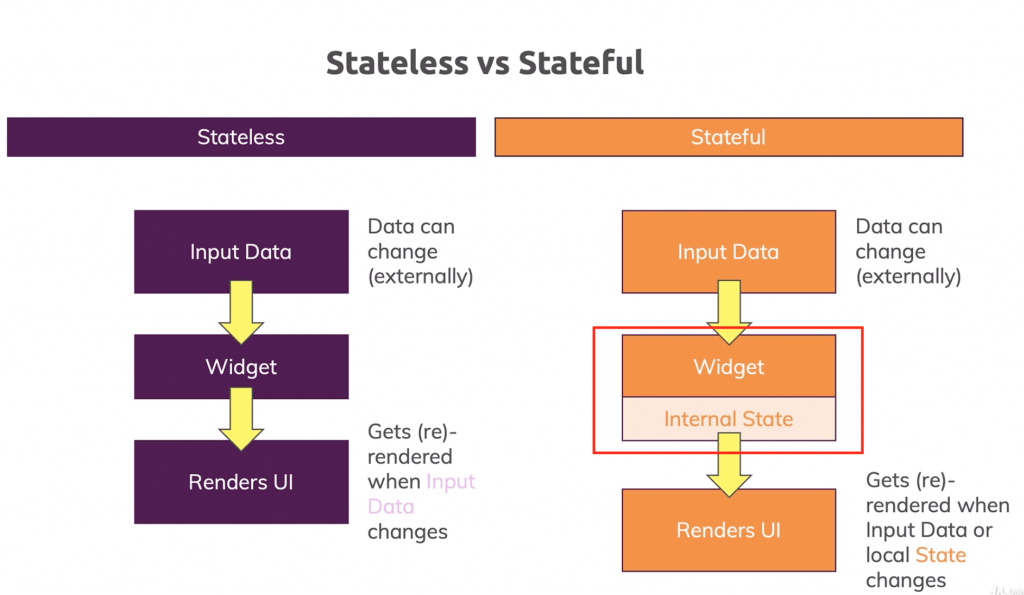 Stateless vs Stateful

Stateless

Input Data

Data can change (externally)

Widget

Renders UI

Gets (re)-rendered when Input Data changes

Stateful

Input Data

Data can change (externally)

Widget

Internal State

Renders UI

Gets (re)-rendered when Input Data or local State changes